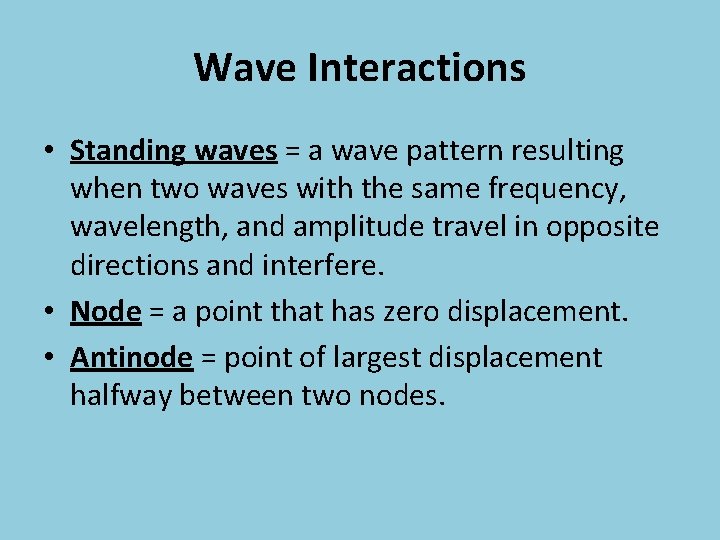 Wave Interactions

• Standing waves = a wave pattern resulting when two waves with the same frequency, wavelength, and amplitude travel in opposite directions and interfere.
• Node = a point that has zero displacement.
• Antinode = point of largest displacement halfway between two nodes.